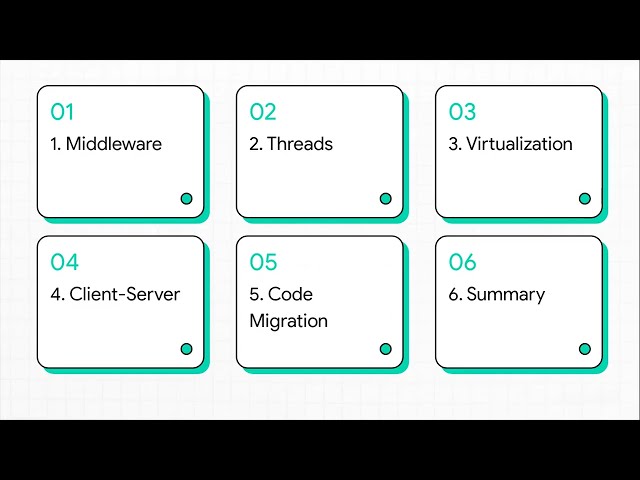 01
1. Middleware

02
2. Threads

03
3. Virtualization

04
4. Client-Server

05
5. Code Migration

06
6. Summary